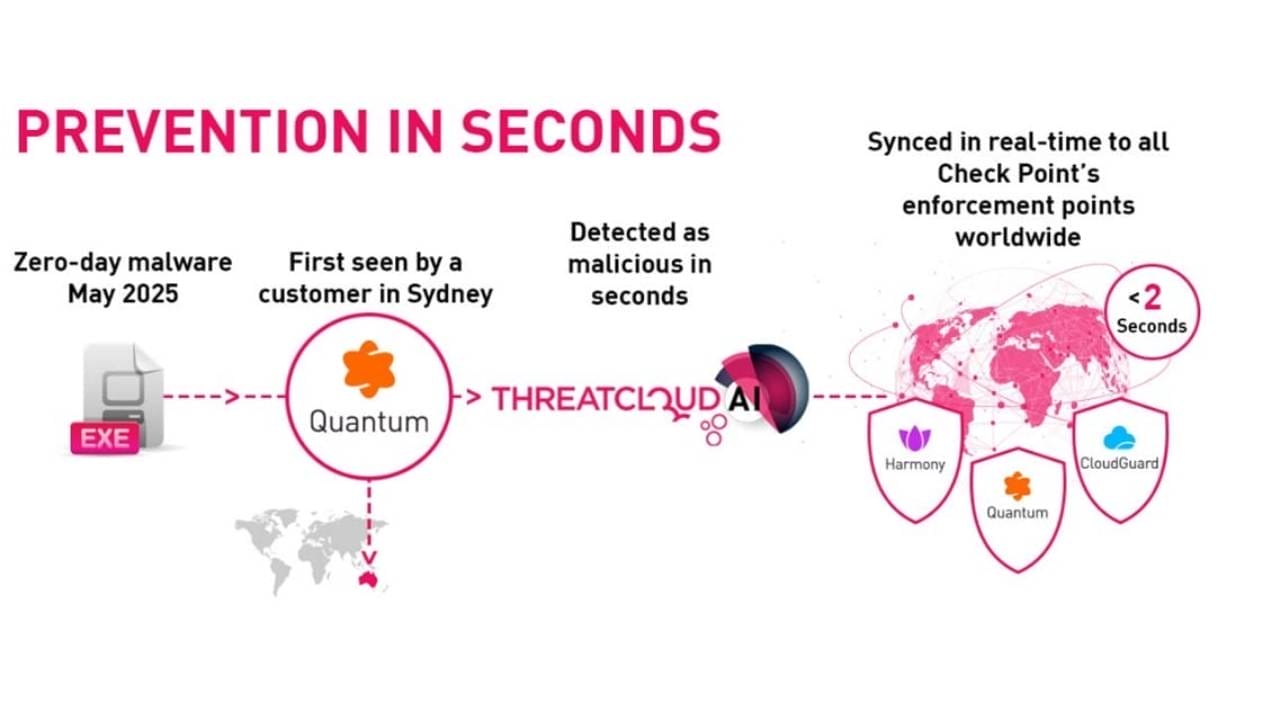 PREVENTION IN SECONDS

Zero-day malware May 2025

EXE

First seen by a customer in Sydney

Quantum

Detected as malicious in seconds

THREATCLOUD AI

Synced in real-time to all Check Point's enforcement points worldwide

<2 Seconds

Harmony

Quantum

CloudGuard